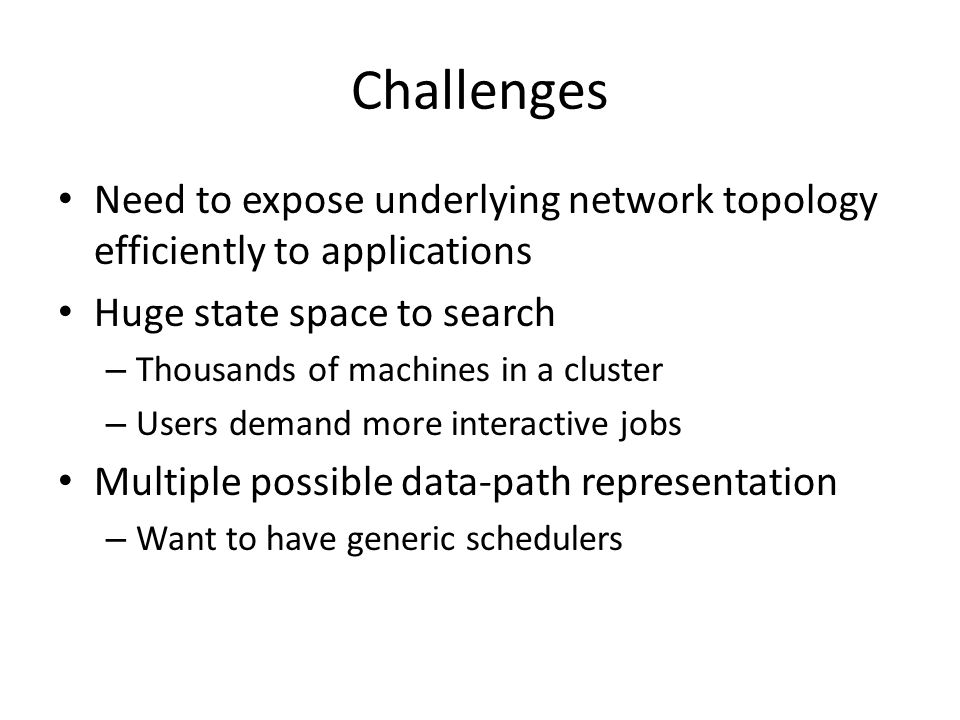 Challenges

• Need to expose underlying network topology efficiently to applications
• Huge state space to search
– Thousands of machines in a cluster
– Users demand more interactive jobs
• Multiple possible data-path representation
– Want to have generic schedulers